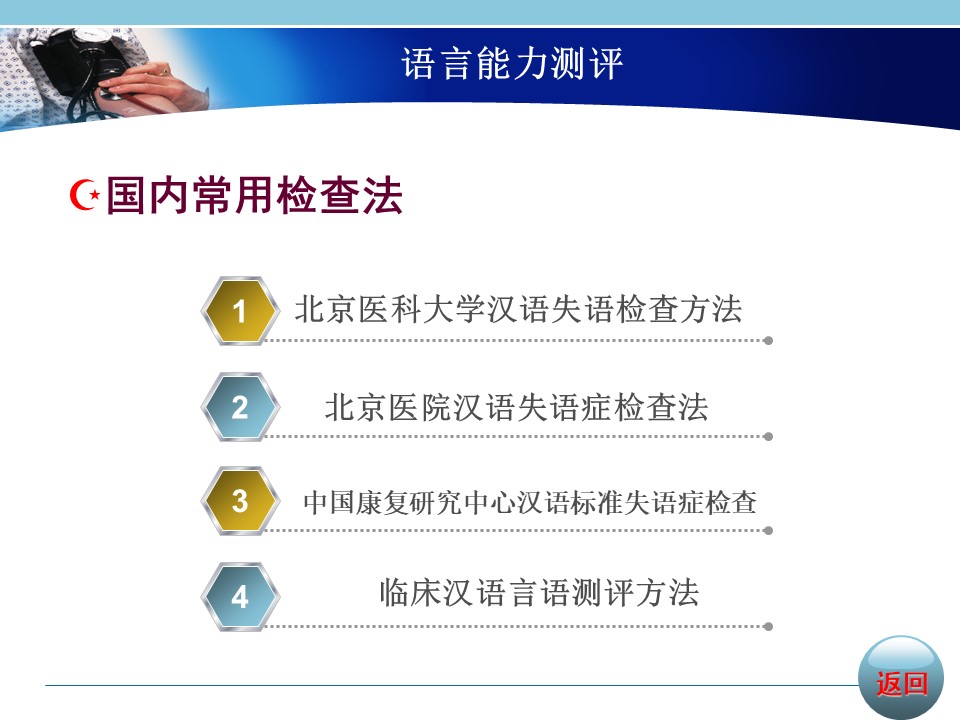 语言能力测评

国内常用检查法

1 北京医科大学汉语失语检查方法

2 北京医院汉语失语症检查法

3 中国康复研究中心汉语标准失语症检查

4 临床汉语言语测评方法

返回